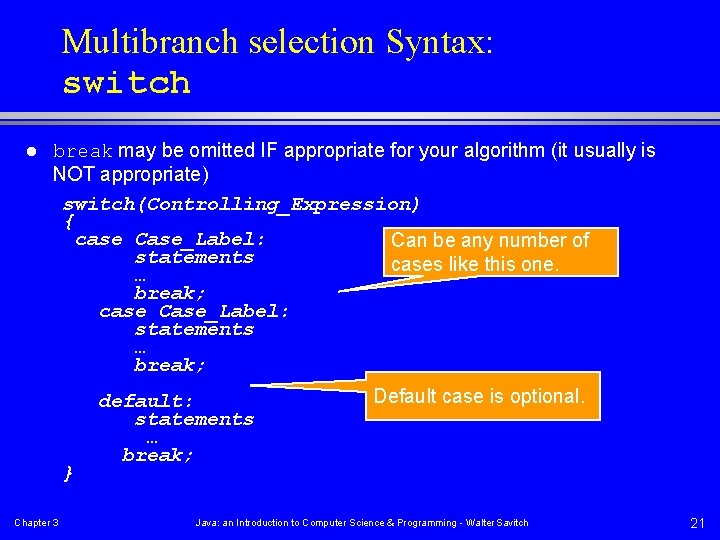 Multibranch selection Syntax: switch

● break may be omitted IF appropriate for your algorithm (it usually is NOT appropriate)

switch(Controlling_Expression)
{
case Case_Label:
statements
…
break;
case Case_Label:
statements
…
break;

default:
statements
…
break;
}

Can be any number of cases like this one.

Default case is optional.

Chapter 3

Java: an Introduction to Computer Science & Programming - Walter Savitch

21